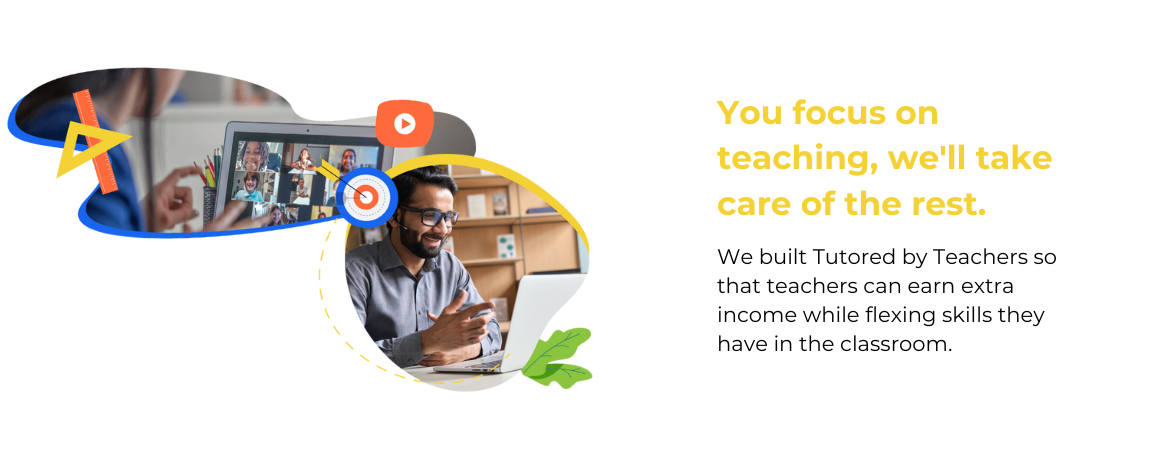 You focus on teaching, we'll take care of the rest.

We built Tutored by Teachers so that teachers can earn extra income while flexing skills they have in the classroom.